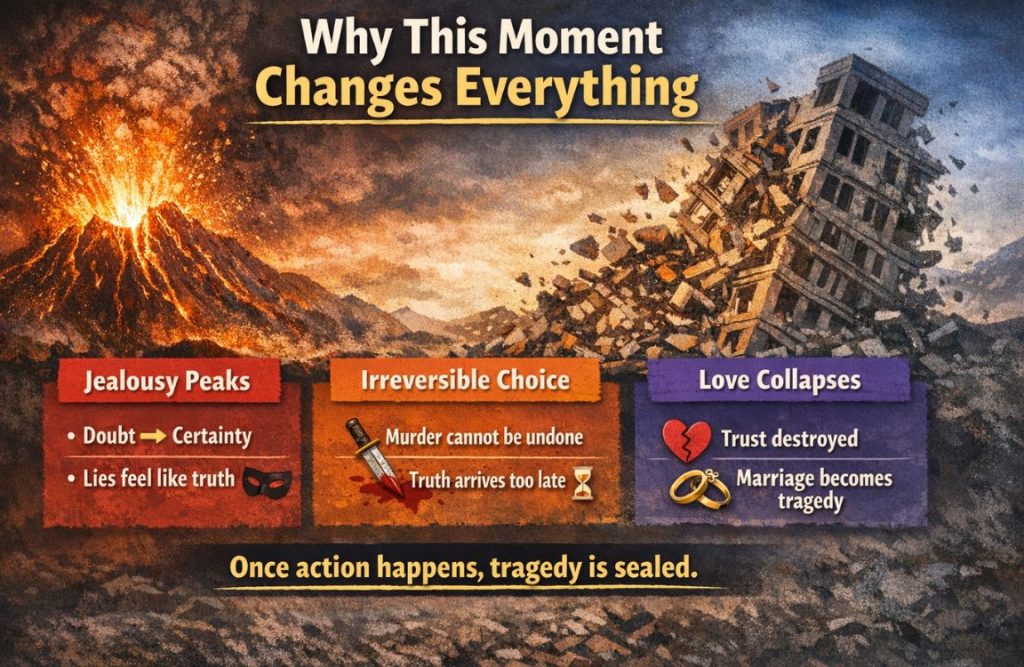 Why This Moment
Changes Everything

Jealousy Peaks

• Doubt → Certainty
• Lies feel like truth

Irreversible Choice

Murder cannot be undone
Truth arrives too late

Love Collapses

Trust destroyed
Marriage becomes tragedy

Once action happens, tragedy is sealed.